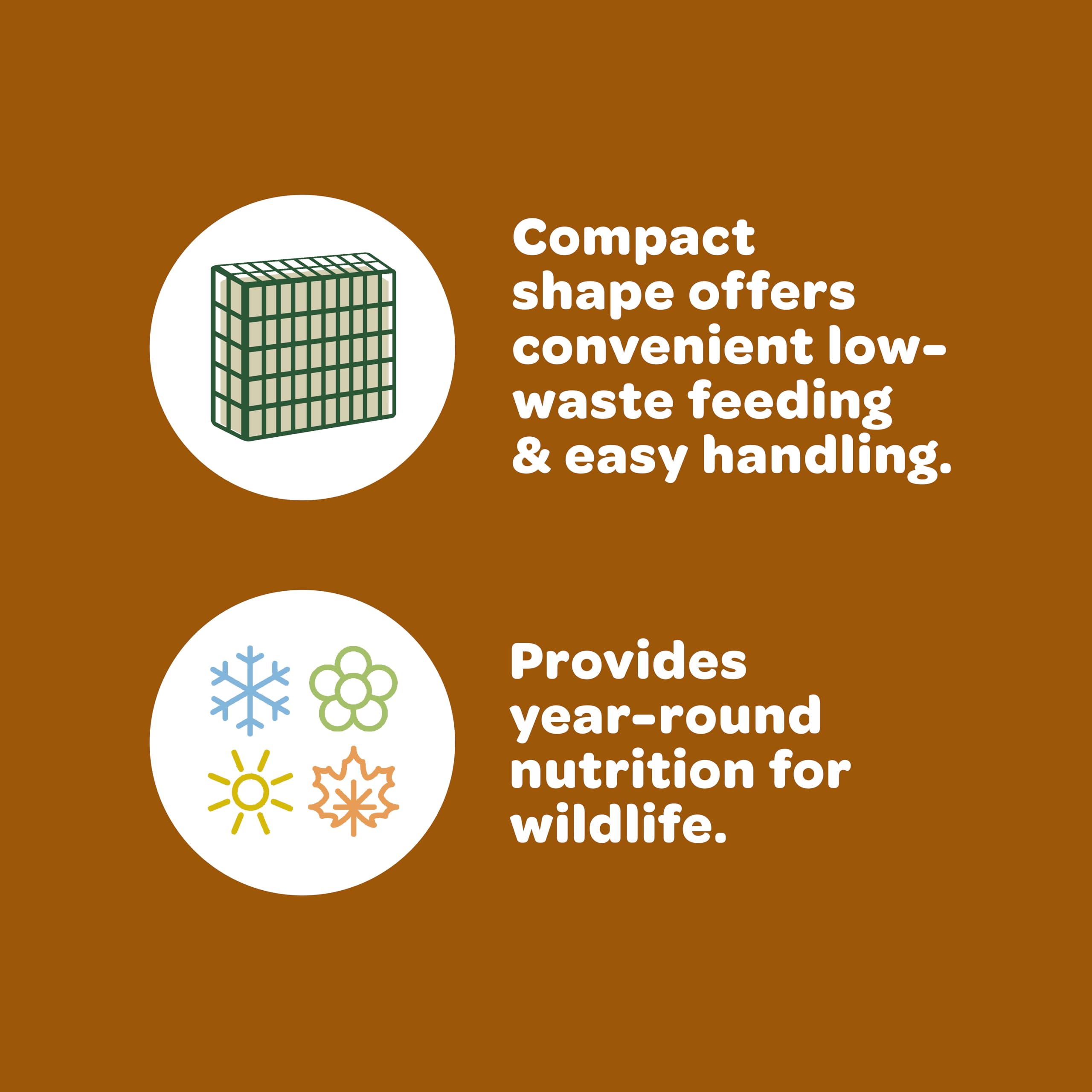 Compact shape offers convenient low-waste feeding & easy handling.

Provides year-round nutrition for wildlife.